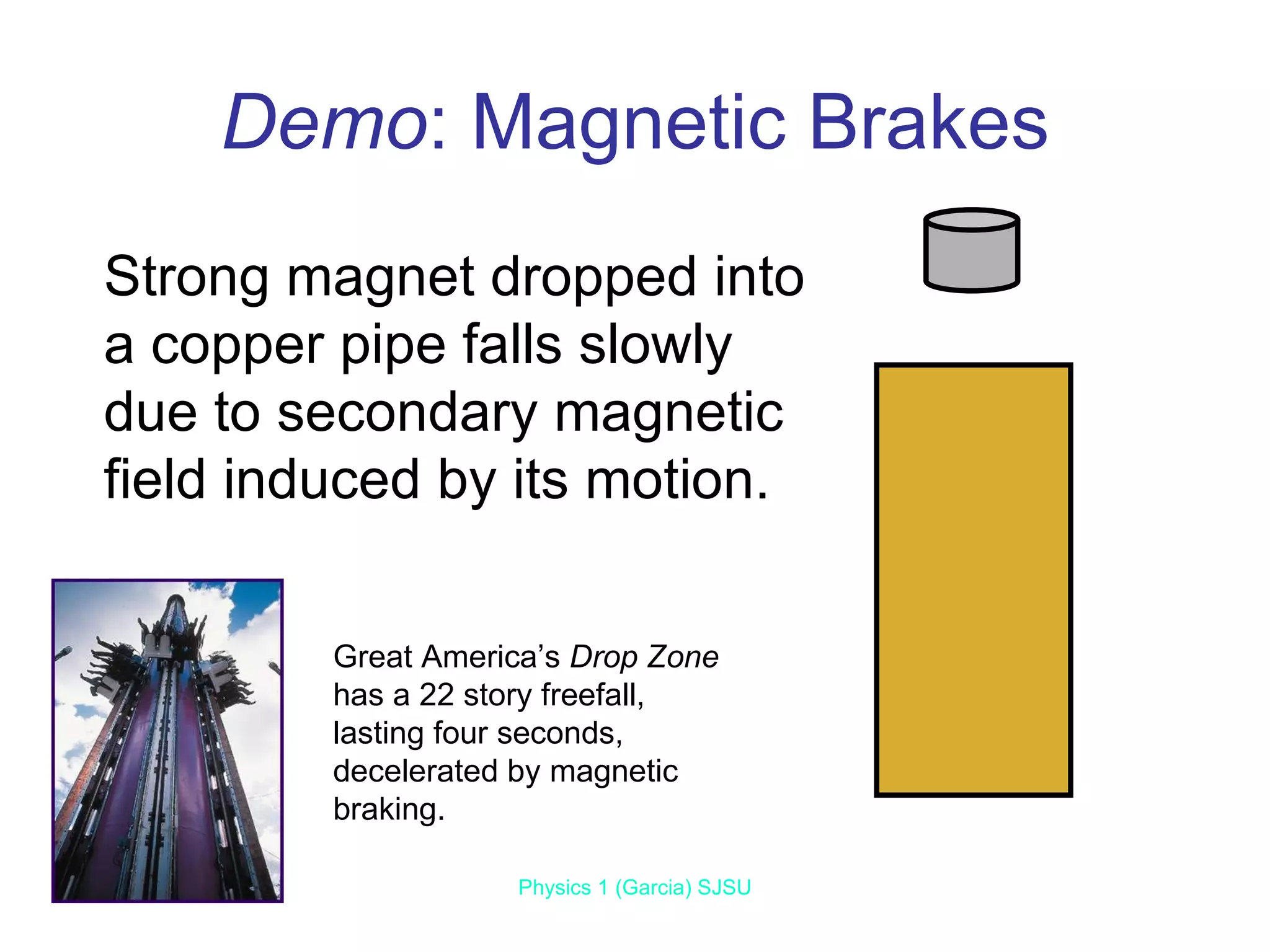 Demo: Magnetic Brakes

Strong magnet dropped into a copper pipe falls slowly due to secondary magnetic field induced by its motion.

Great America's Drop Zone has a 22 story freefall, lasting four seconds, decelerated by magnetic braking.

Physics 1 (Garcia) SJSU